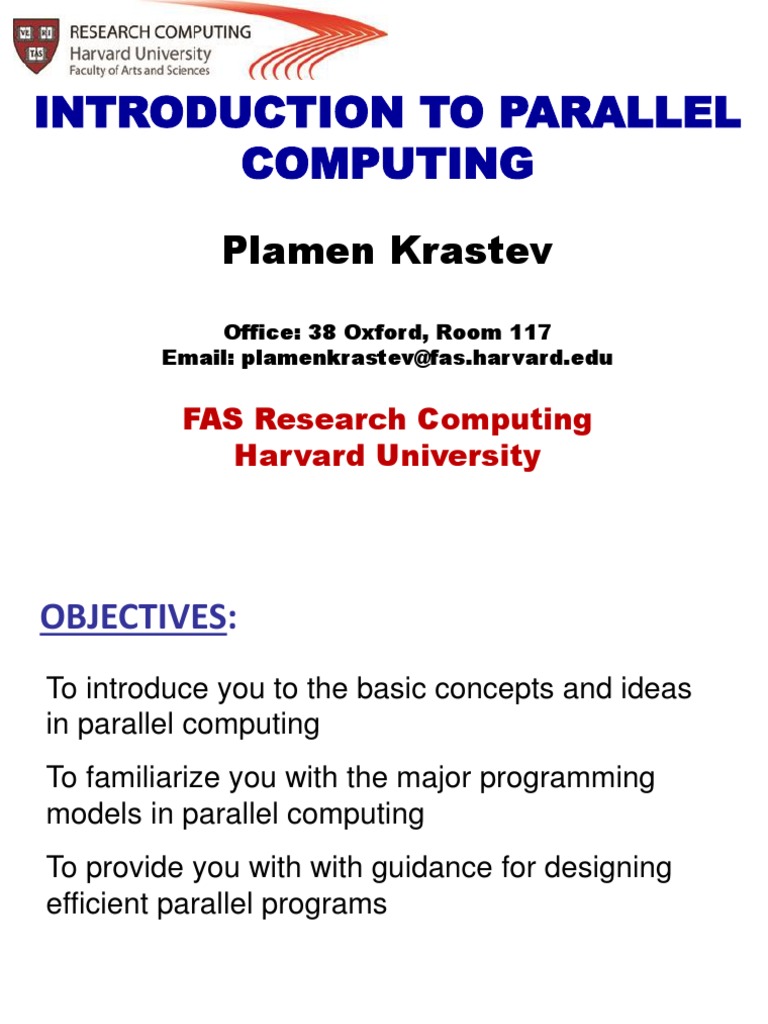 VE RI TAS

RESEARCH COMPUTING
Harvard University
Faculty of Arts and Sciences

INTRODUCTION TO PARALLEL COMPUTING

Plamen Krastev

Office: 38 Oxford, Room 117
Email: plamenkrastev@fas.harvard.edu

FAS Research Computing
Harvard University

OBJECTIVES:

To introduce you to the basic concepts and ideas in parallel computing

To familiarize you with the major programming models in parallel computing

To provide you with with guidance for designing efficient parallel programs